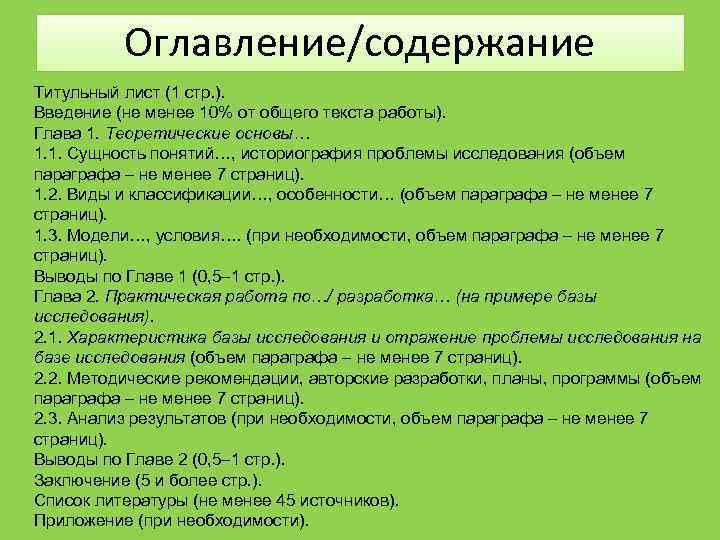 Оглавление/содержание

Титульный лист (1 стр.).
Введение (не менее 10% от общего текста работы).
Глава 1. Теоретические основы…
1.1. Сущность понятий…, историография проблемы исследования (объем параграфа – не менее 7 страниц).
1.2. Виды и классификации…, особенности… (объем параграфа – не менее 7 страниц).
1.3. Модели…, условия…. (при необходимости, объем параграфа – не менее 7 страниц).
Выводы по Главе 1 (0,5–1 стр.).
Глава 2. Практическая работа по…/ разработка… (на примере базы исследования).
2.1. Характеристика базы исследования и отражение проблемы исследования на базе исследования (объем параграфа – не менее 7 страниц).
2.2. Методические рекомендации, авторские разработки, планы, программы (объем параграфа – не менее 7 страниц).
2.3. Анализ результатов (при необходимости, объем параграфа – не менее 7 страниц).
Выводы по Главе 2 (0,5–1 стр.).
Заключение (5 и более стр.).
Список литературы (не менее 45 источников).
Приложение (при необходимости).